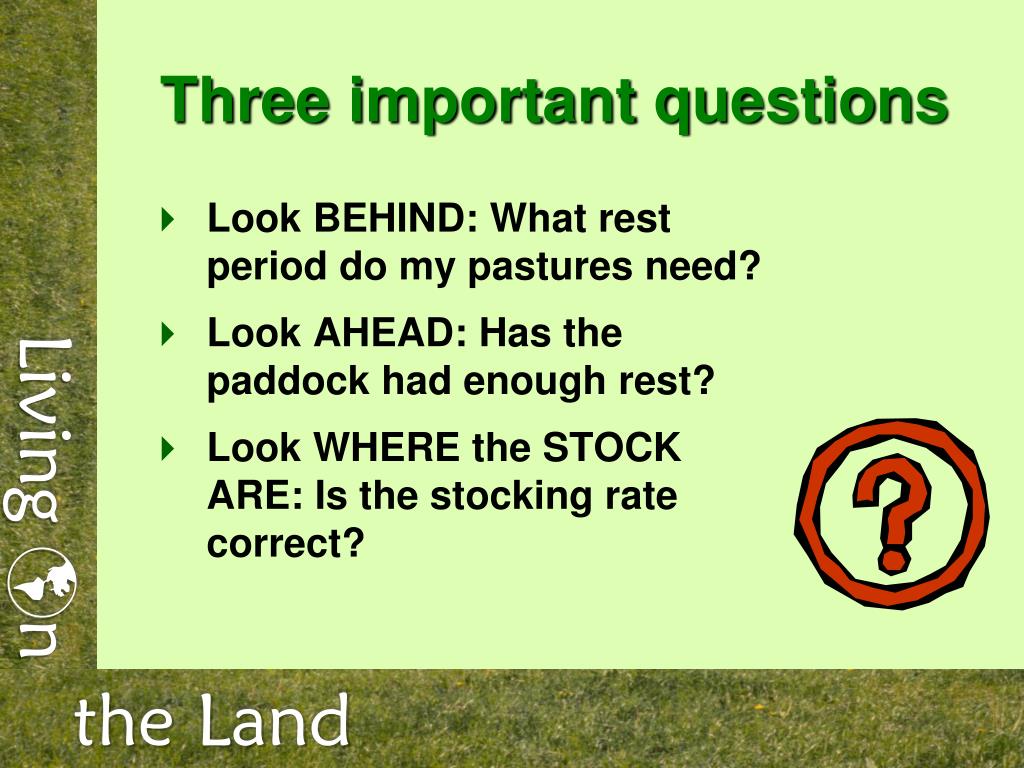 Three important questions

Look BEHIND: What rest period do my pastures need?

Look AHEAD: Has the paddock had enough rest?

Look WHERE the STOCK ARE: Is the stocking rate correct?

?

Living on

the Land